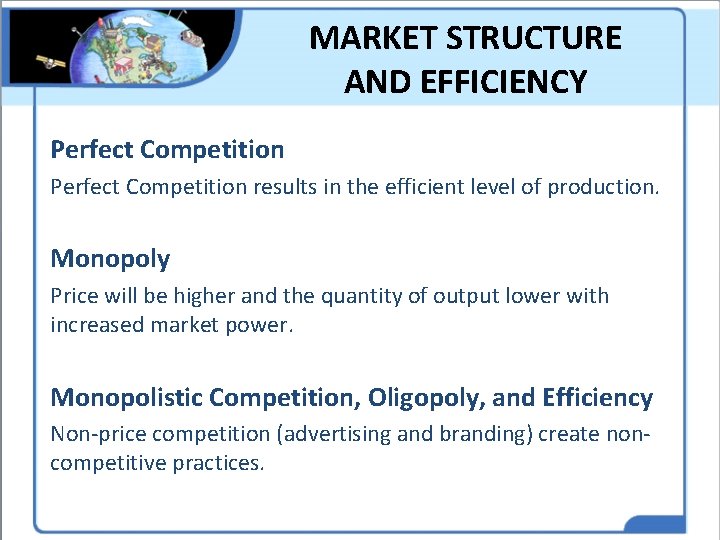 MARKET STRUCTURE AND EFFICIENCY

Perfect Competition

Perfect Competition results in the efficient level of production.

Monopoly

Price will be higher and the quantity of output lower with increased market power.

Monopolistic Competition, Oligopoly, and Efficiency

Non-price competition (advertising and branding) create non-competitive practices.